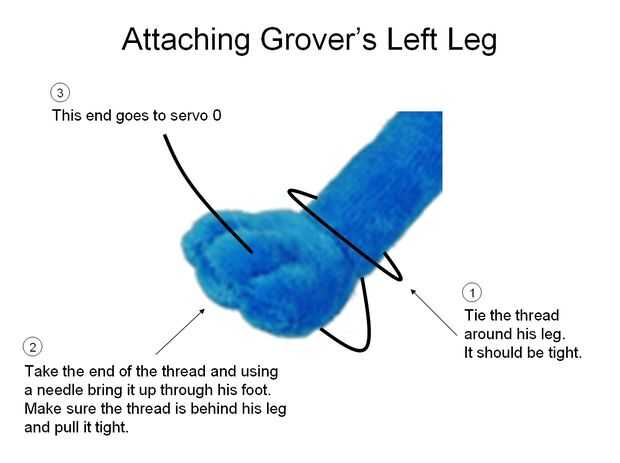 Attaching Grover's Left Leg

3
This end goes to servo 0

1
Tie the thread around his leg. It should be tight.

2
Take the end of the thread and using a needle bring it up through his foot. Make sure the thread is behind his leg and pull it tight.